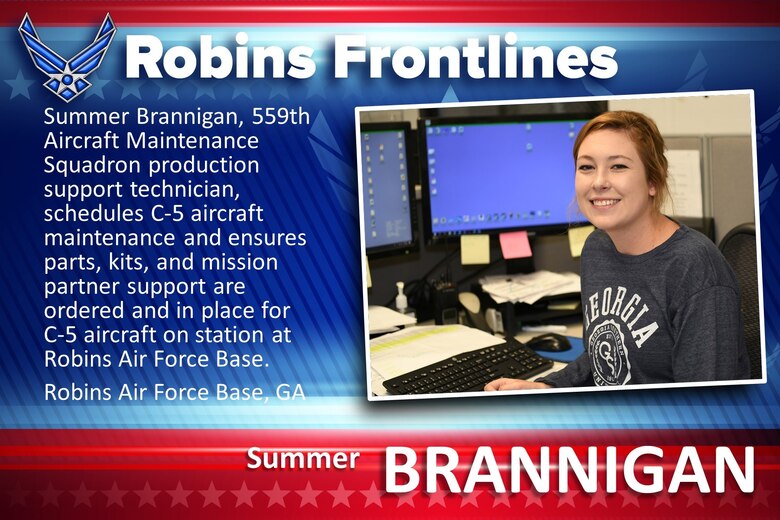 Robins Frontlines

Summer Brannigan, 559th Aircraft Maintenance Squadron production support technician, schedules C-5 aircraft maintenance and ensures parts, kits, and mission partner support are ordered and in place for C-5 aircraft on station at Robins Air Force Base.

Robins Air Force Base, GA

GEORGIA

Summer BRANNIGAN